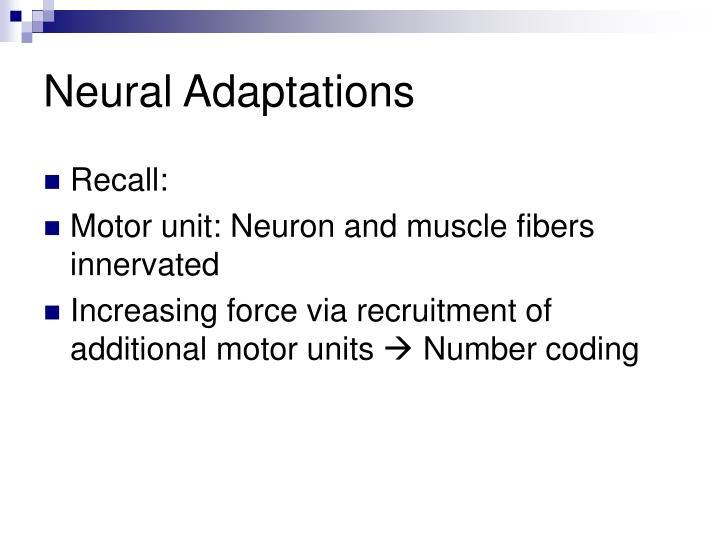 Neural Adaptations

Recall:

Motor unit: Neuron and muscle fibers innervated

Increasing force via recruitment of additional motor units → Number coding